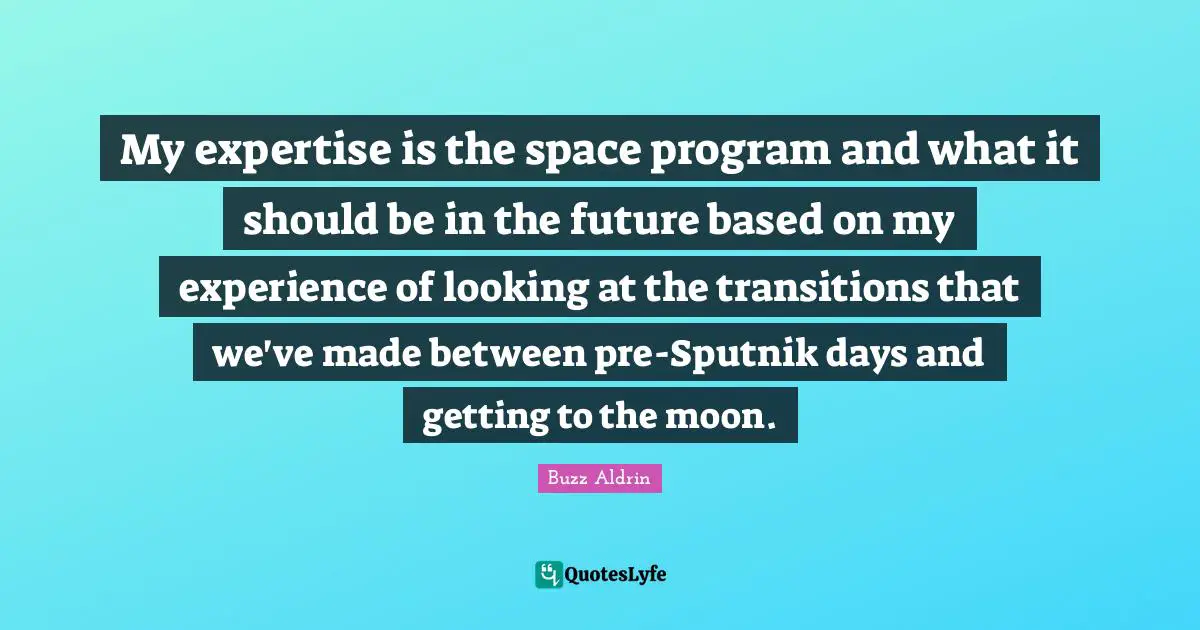 My expertise is the space program and what it should be in the future based on my experience of looking at the transitions that we've made between pre-Sputnik days and getting to the moon.

Buzz Aldrin

QuotesLyfe